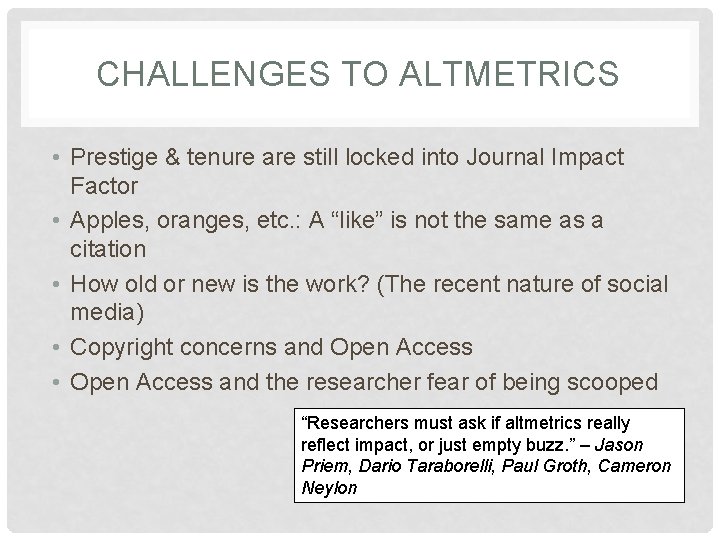 CHALLENGES TO ALTMETRICS

• Prestige & tenure are still locked into Journal Impact Factor
• Apples, oranges, etc.: A “like” is not the same as a citation
• How old or new is the work? (The recent nature of social media)
• Copyright concerns and Open Access
• Open Access and the researcher fear of being scooped

“Researchers must ask if altmetrics really reflect impact, or just empty buzz.” – Jason Priem, Dario Taraborelli, Paul Groth, Cameron Neylon